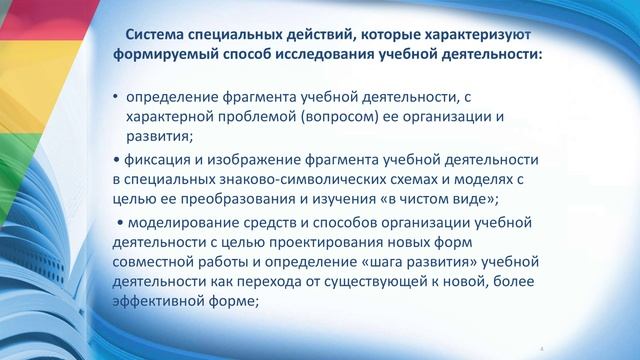 Система специальных действий, которые характеризуют формируемый способ исследования учебной деятельности:

• определение фрагмента учебной деятельности, с характерной проблемой (вопросом) ее организации и развития;

• фиксация и изображение фрагмента учебной деятельности в специальных знаково-символических схемах и моделях с целью ее преобразования и изучения «в чистом виде»;

• моделирование средств и способов организации учебной деятельности с целью проектирования новых форм совместной работы и определение «шага развития» учебной деятельности как перехода от существующей к новой, более эффективной форме;

4